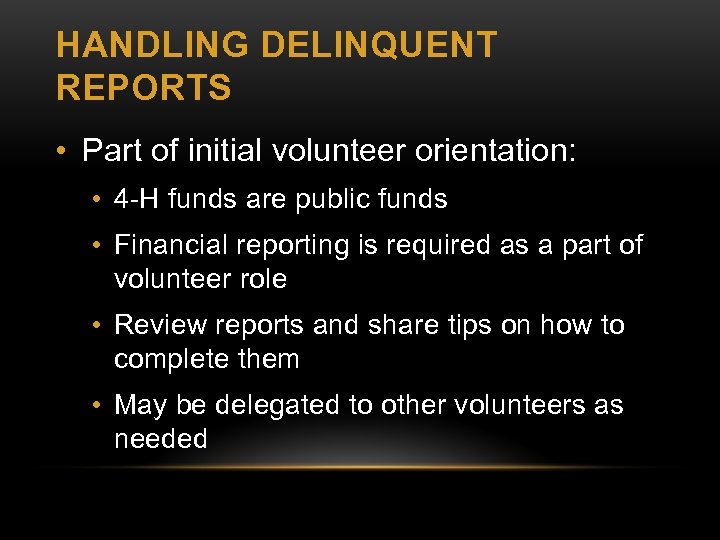 HANDLING DELINQUENT REPORTS

• Part of initial volunteer orientation:
  • 4-H funds are public funds
  • Financial reporting is required as a part of volunteer role
  • Review reports and share tips on how to complete them
  • May be delegated to other volunteers as needed